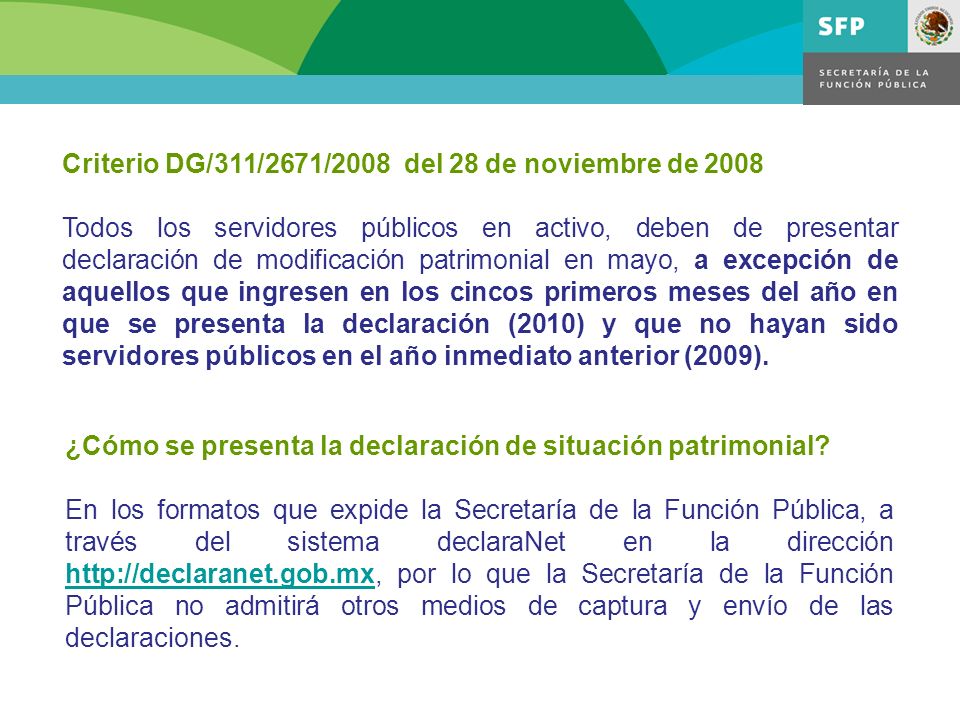 SFP

SECRETARÍA DE LA FUNCIÓN PÚBLICA

Criterio DG/311/2671/2008 del 28 de noviembre de 2008

Todos los servidores públicos en activo, deben de presentar declaración de modificación patrimonial en mayo, a excepción de aquellos que ingresen en los cincos primeros meses del año en que se presenta la declaración (2010) y que no hayan sido servidores públicos en el año inmediato anterior (2009).

¿Cómo se presenta la declaración de situación patrimonial?

En los formatos que expide la Secretaría de la Función Pública, a través del sistema declaraNet en la dirección http://declaranet.gob.mx, por lo que la Secretaría de la Función Pública no admitirá otros medios de captura y envío de las declaraciones.